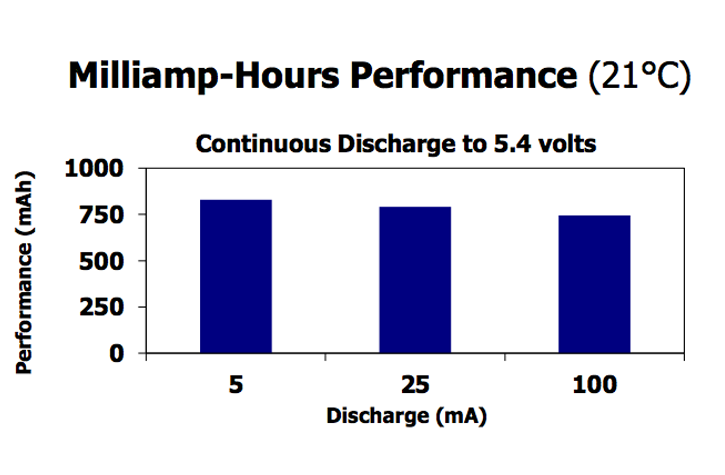 Milliamp-Hours Performance (21°C)

Continuous Discharge to 5.4 volts

Performance (mAh)

1000
750
500
250
0

5
25
100

Discharge (mA)